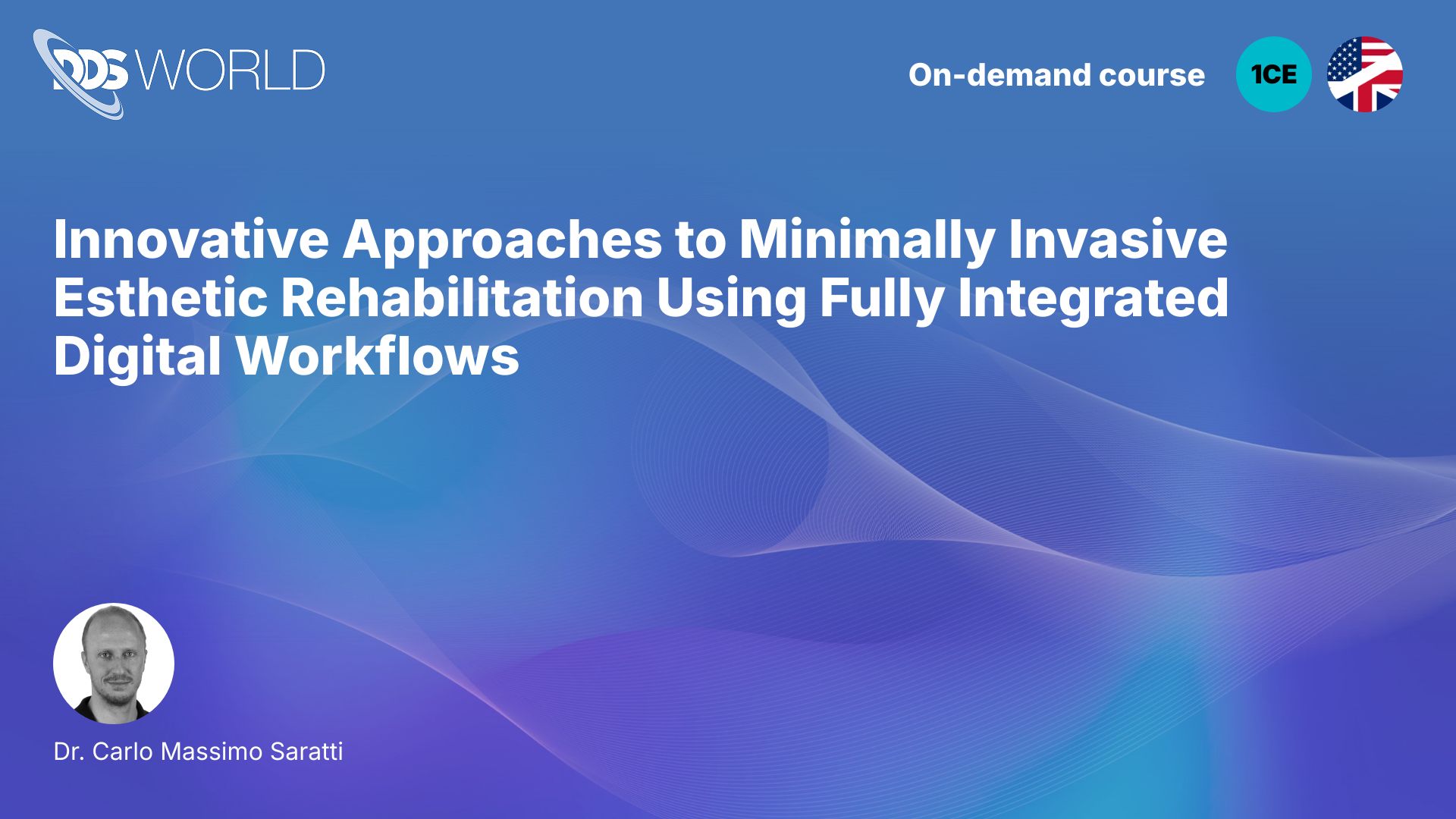 DDS WORLD

On-demand course

1CE

Innovative Approaches to Minimally Invasive Esthetic Rehabilitation Using Fully Integrated Digital Workflows

Dr. Carlo Massimo Saratti